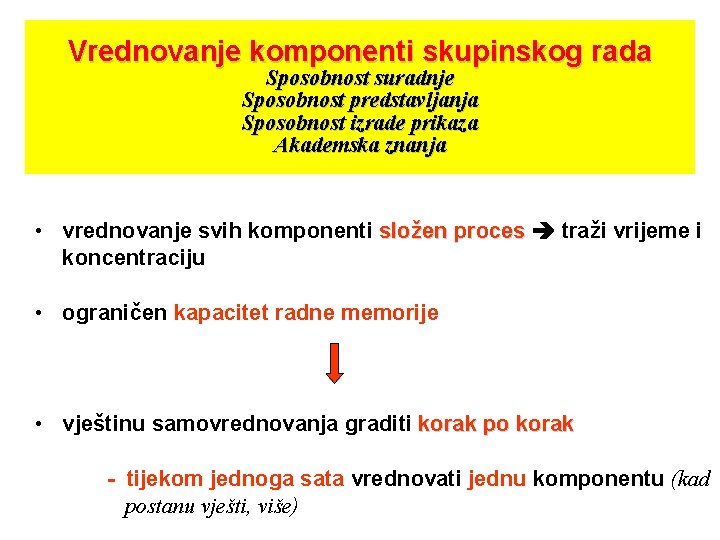 Vrednovanje komponenti skupinskog rada
Sposobnost suradnje
Sposobnost predstavljanja
Sposobnost izrade prikaza
Akademska znanja

• vrednovanje svih komponenti složen proces ➔ traži vrijeme i koncentraciju

• ograničen kapacitet radne memorije

• vještinu samovrednovanja graditi korak po korak

- tijekom jednoga sata vrednovati jednu komponentu (kad postanu vješti, više)